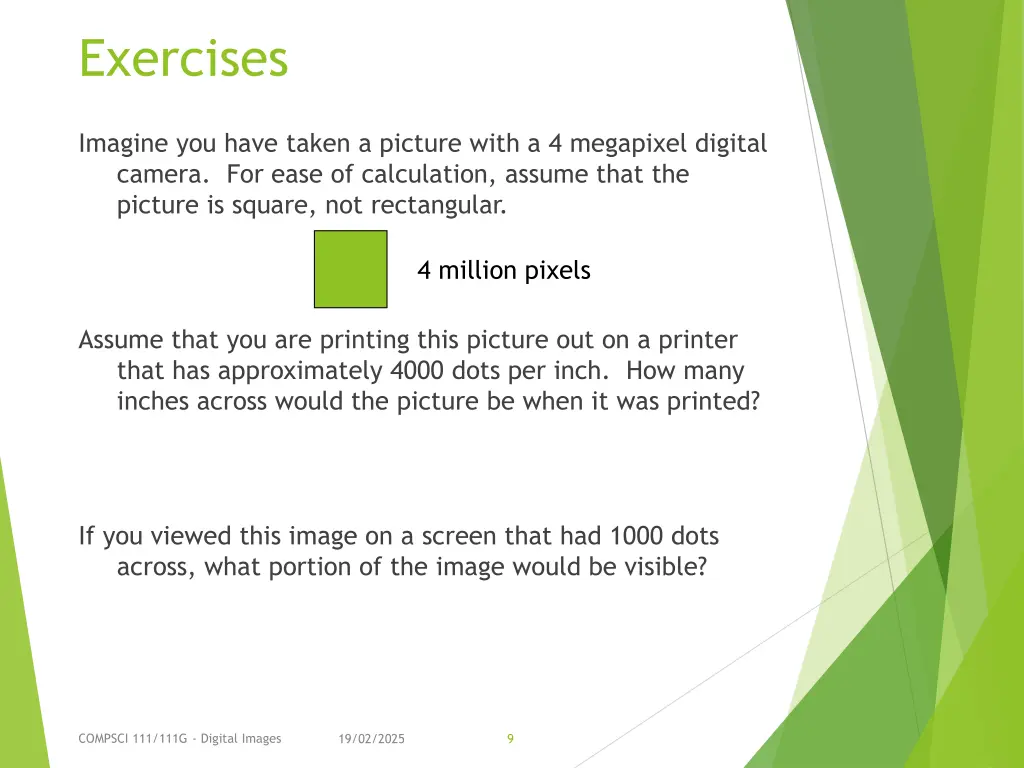 Exercises

Imagine you have taken a picture with a 4 megapixel digital camera. For ease of calculation, assume that the picture is square, not rectangular.

4 million pixels

Assume that you are printing this picture out on a printer that has approximately 4000 dots per inch. How many inches across would the picture be when it was printed?

If you viewed this image on a screen that had 1000 dots across, what portion of the image would be visible?

COMPSCI 111/111G - Digital Images

19/02/2025

9